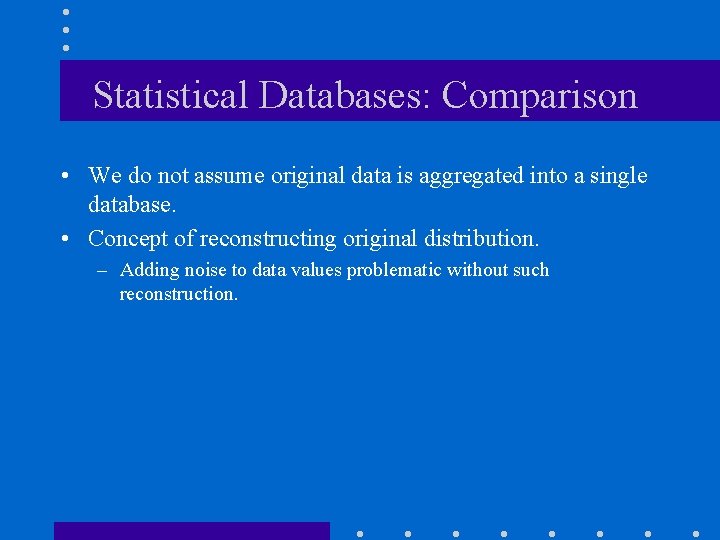 Statistical Databases: Comparison

• We do not assume original data is aggregated into a single database.

• Concept of reconstructing original distribution.

– Adding noise to data values problematic without such reconstruction.